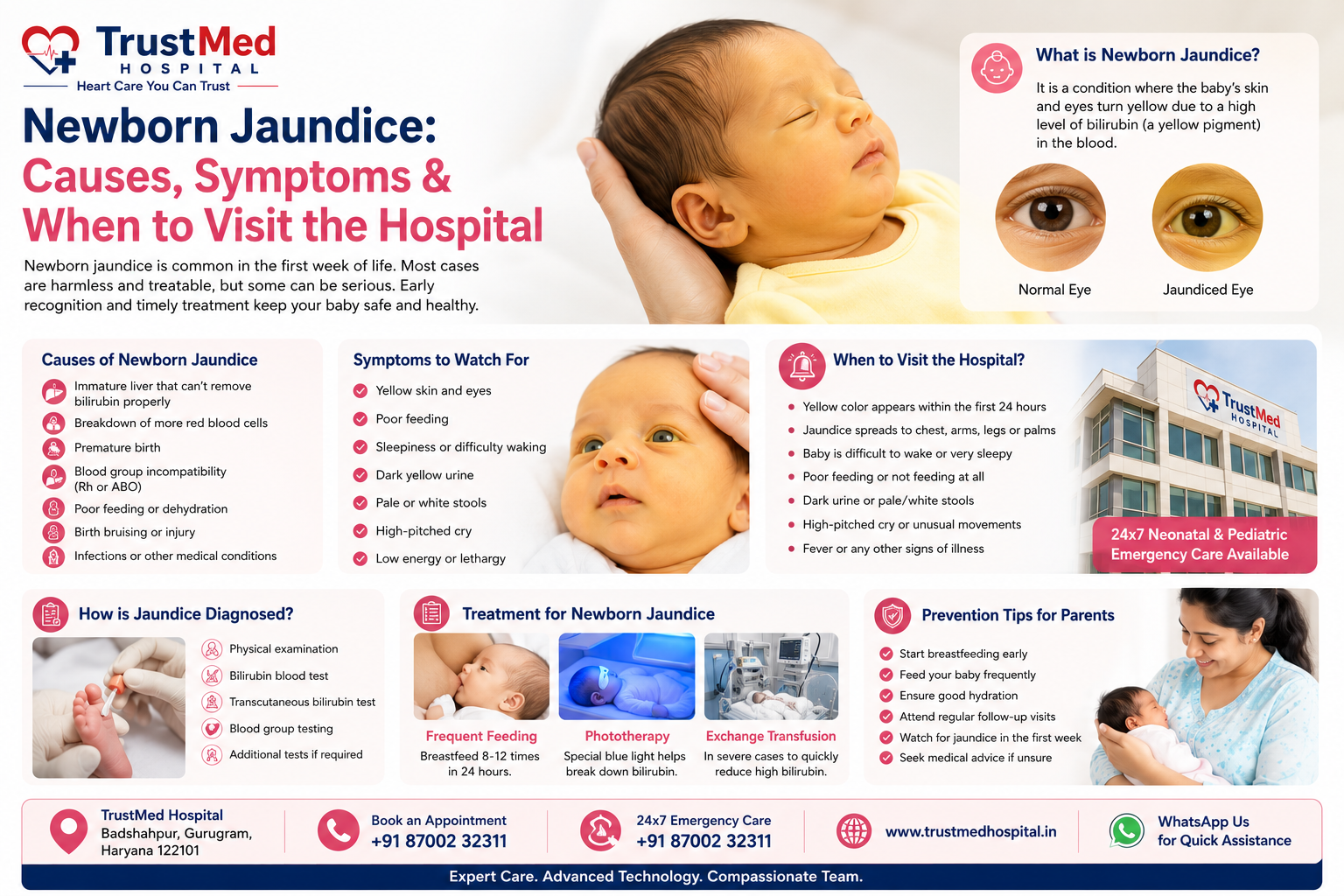 TrustMed
HOSPITAL
Heart Care You Can Trust

Newborn Jaundice:
Causes, Symptoms & When to Visit the Hospital

Newborn jaundice is common in the first week of life. Most cases are harmless and treatable, but some can be serious. Early recognition and timely treatment keep your baby safe and healthy.

What is Newborn Jaundice?

It is a condition where the baby's skin and eyes turn yellow due to a high level of bilirubin (a yellow pigment) in the blood.

Normal Eye
Jaundiced Eye

Causes of Newborn Jaundice

Immature liver that can't remove bilirubin properly
Breakdown of more red blood cells
Premature birth
Blood group incompatibility (Rh or ABO)
Poor feeding or dehydration
Birth bruising or injury
Infections or other medical conditions

Symptoms to Watch For

Yellow skin and eyes
Poor feeding
Sleepiness or difficulty waking
Dark yellow urine
Pale or white stools
High-pitched cry
Low energy or lethargy

When to Visit the Hospital?

Yellow color appears within the first 24 hours
Jaundice spreads to chest, arms, legs or palms
Baby is difficult to wake or very sleepy
Poor feeding or not feeding at all
Dark urine or pale/white stools
High-pitched cry or unusual movements
Fever or any other signs of illness

TrustMed HOSPITAL

24x7 Neonatal & Pediatric Emergency Care Available

How is Jaundice Diagnosed?

Physical examination
Bilirubin blood test
Transcutaneous bilirubin test
Blood group testing
Additional tests if required

Treatment for Newborn Jaundice

Frequent Feeding
Breastfeed 8-12 times in 24 hours.

Phototherapy
Special blue light helps break down bilirubin.

Exchange Transfusion
In severe cases to quickly reduce high bilirubin.

Prevention Tips for Parents

Start breastfeeding early
Feed your baby frequently
Ensure good hydration
Attend regular follow-up visits
Watch for jaundice in the first week
Seek medical advice if unsure

TrustMed Hospital
Badshahpur, Gurugram, Haryana 122101

Book an Appointment
+91 87002 32311

24x7 Emergency Care
+91 87002 32311

www.trustmedhospital.in

WhatsApp Us
for Quick Assistance

Expert Care. Advanced Technology. Compassionate Team.